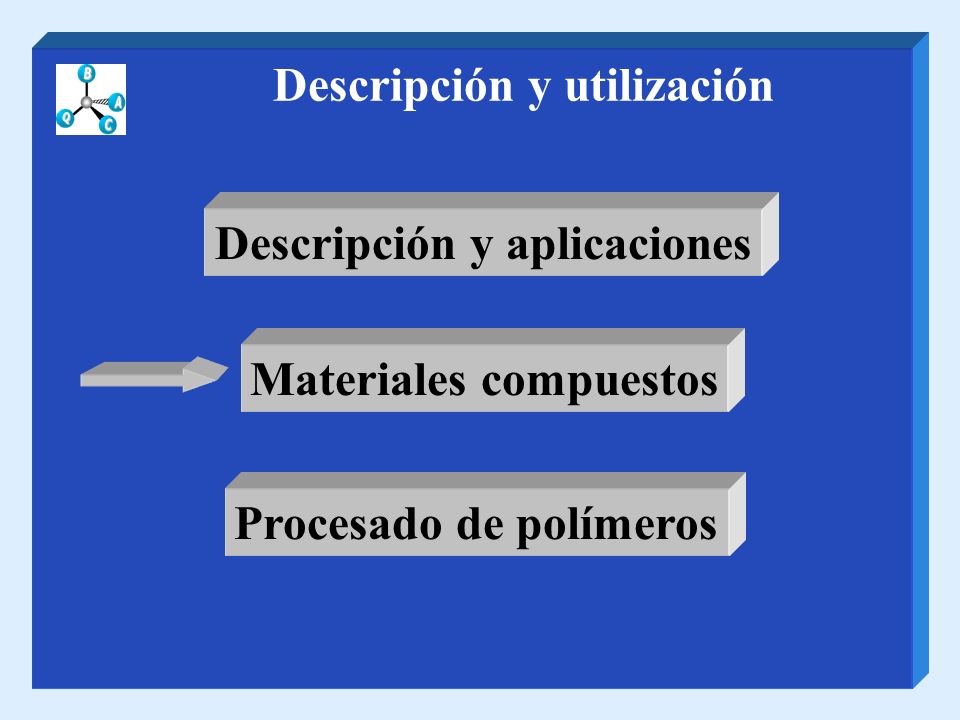 B
A
Q
C

Descripción y utilización

Descripción y aplicaciones

Materiales compuestos

Procesado de polímeros